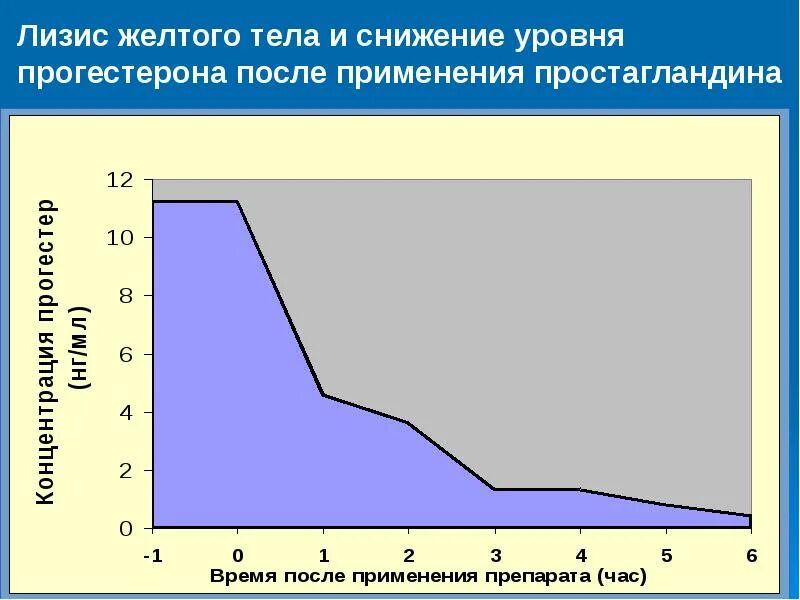 Лизис желтого тела и снижение уровня прогестерона после применения простагландина

Концентрация прогестер (нг/мл)

12
10
8
6
4
2
0

-1 0 1 2 3 4 5 6

Время после применения препарата (час)